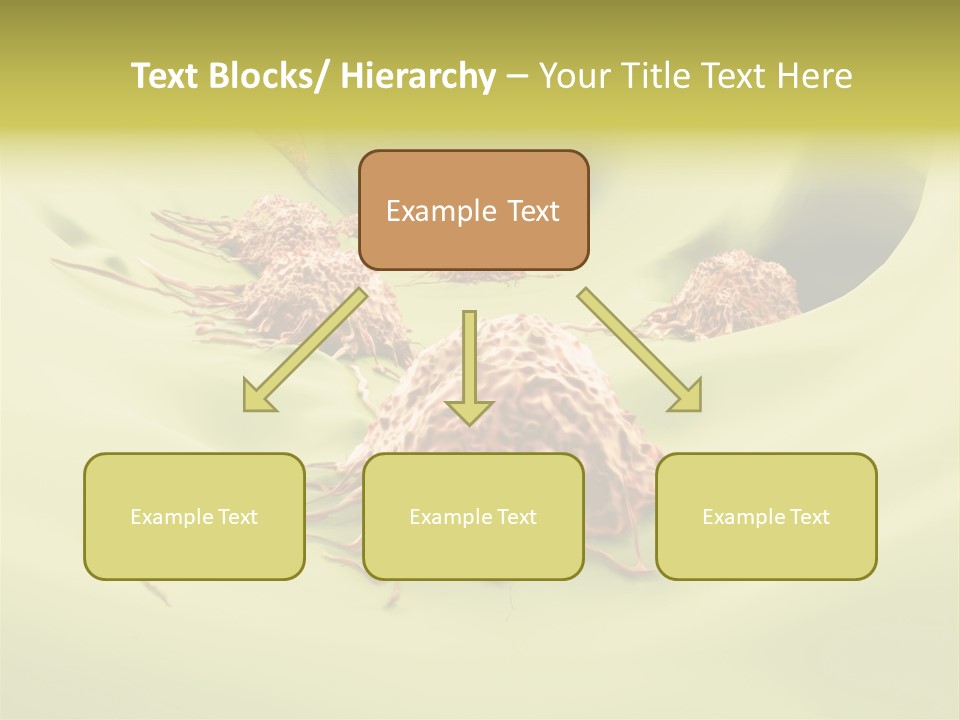 Text Blocks/ Hierarchy – Your Title Text Here

Example Text

Example Text

Example Text

Example Text